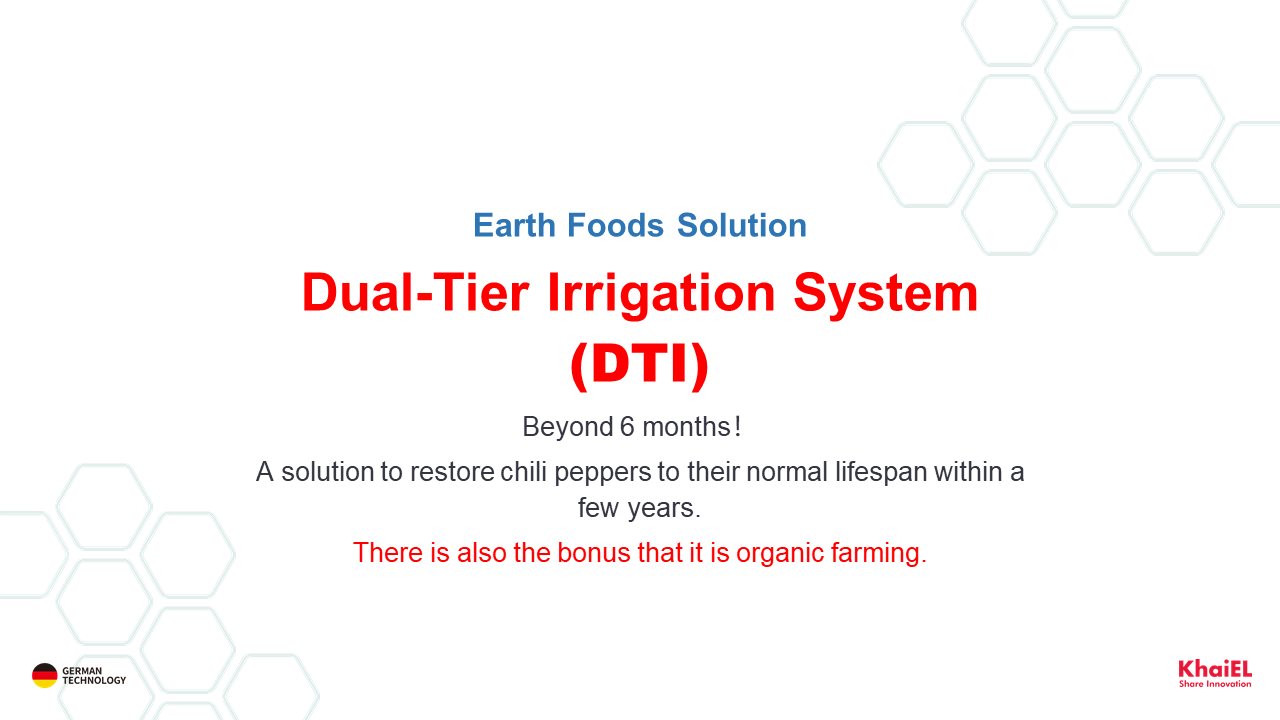 Earth Foods Solution

Dual-Tier Irrigation System (DTI)

Beyond 6 months!

A solution to restore chili peppers to their normal lifespan within a few years.

There is also the bonus that it is organic farming.

GERMAN TECHNOLOGY

KhaiEL
Share Innovation